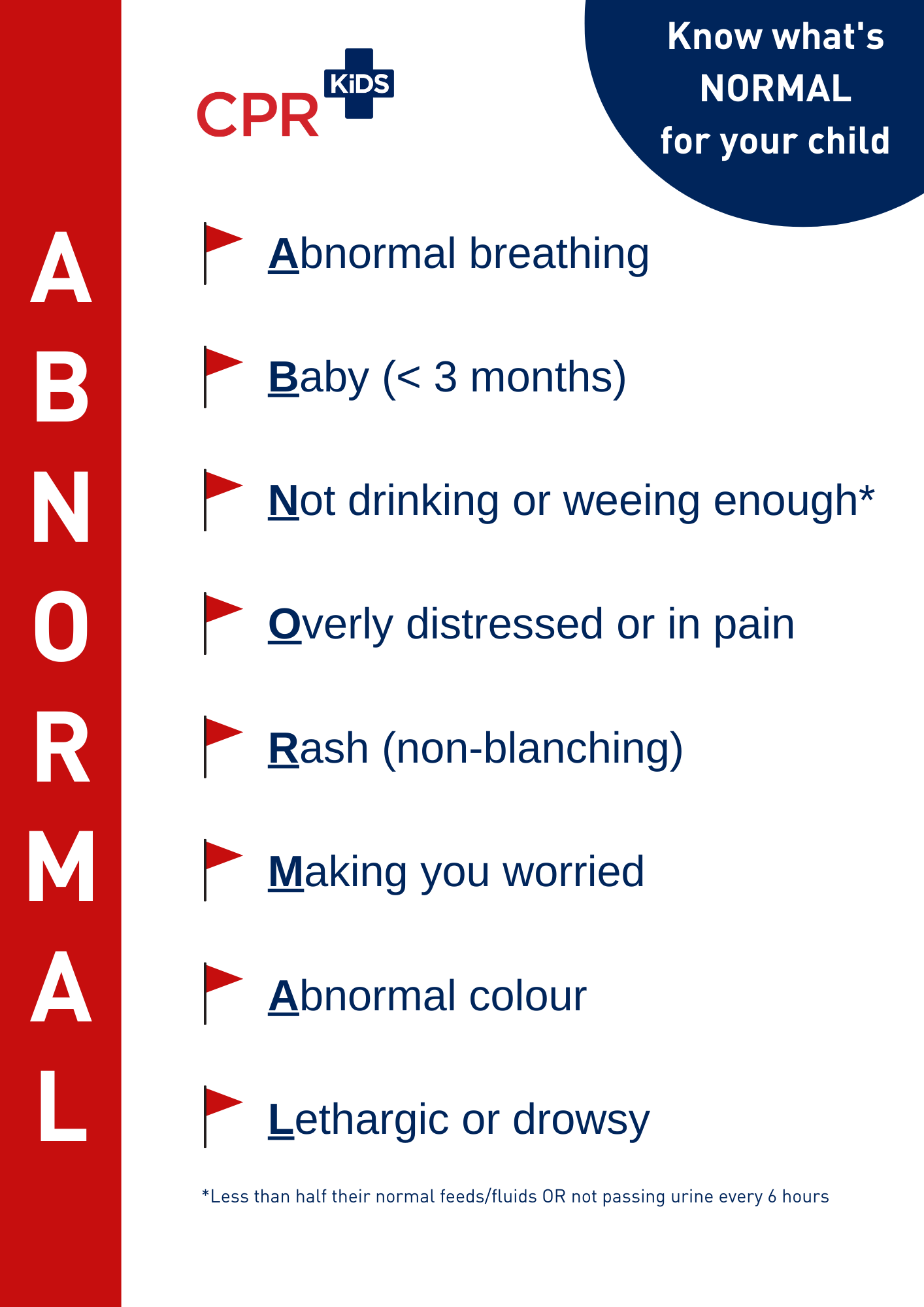 A
B
N
O
R
M
A
L

CPR KiDS

Know what's NORMAL for your child

Abnormal breathing

Baby (< 3 months)

Not drinking or weeing enough*

Overly distressed or in pain

Rash (non-blanching)

Making you worried

Abnormal colour

Lethargic or drowsy

*Less than half their normal feeds/fluids OR not passing urine every 6 hours